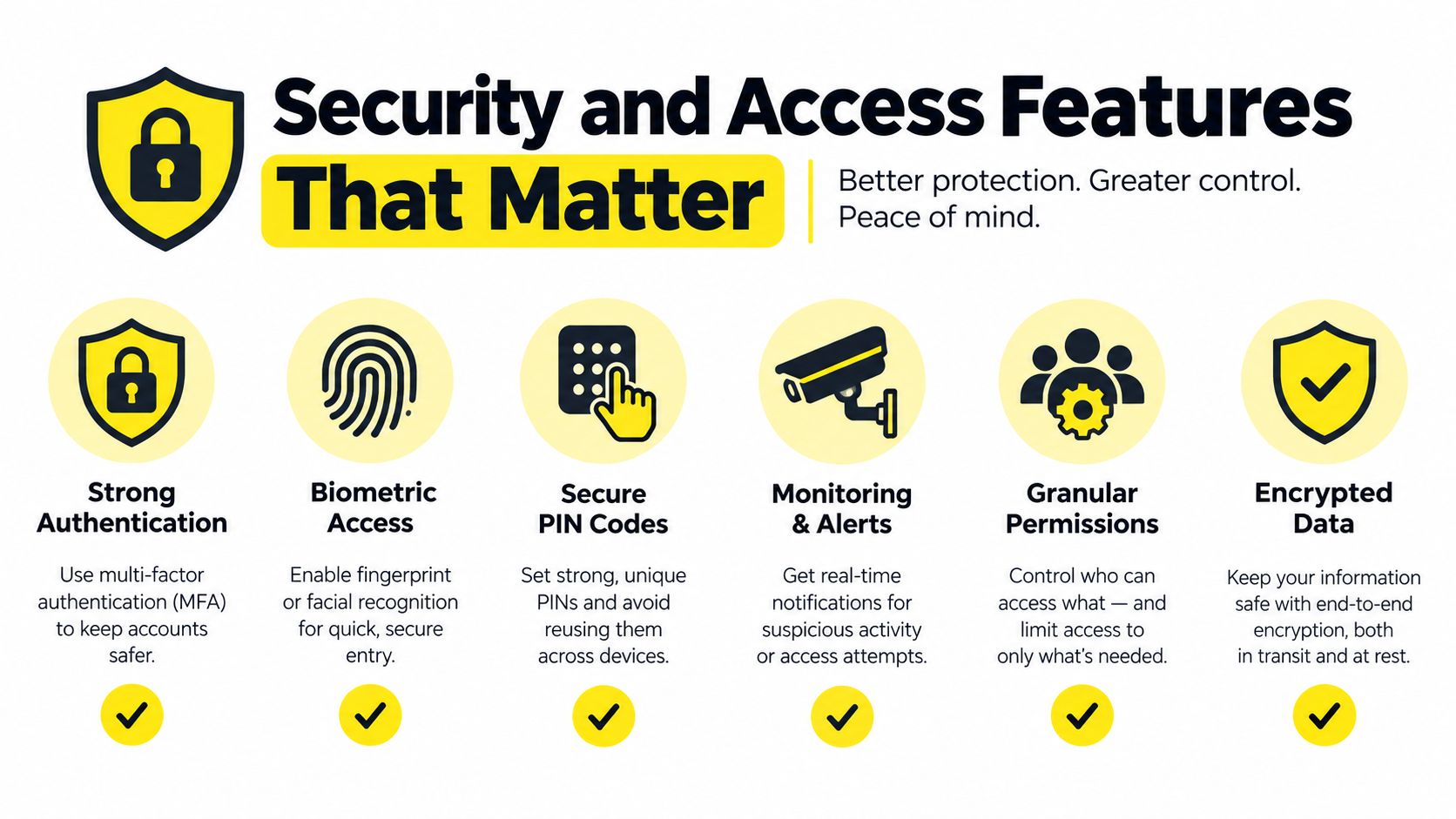 Security and Access Features That Matter

Better protection. Greater control. Peace of mind.

Strong Authentication

Use multi-factor authentication (MFA) to keep accounts safer.

Biometric Access

Enable fingerprint or facial recognition for quick, secure entry.

Secure PIN Codes

Set strong, unique PINs and avoid reusing them across devices.

Monitoring & Alerts

Get real-time notifications for suspicious activity or access attempts.

Granular Permissions

Control who can access what — and limit access to only what's needed.

Encrypted Data

Keep your information safe with end-to-end encryption, both in transit and at rest.